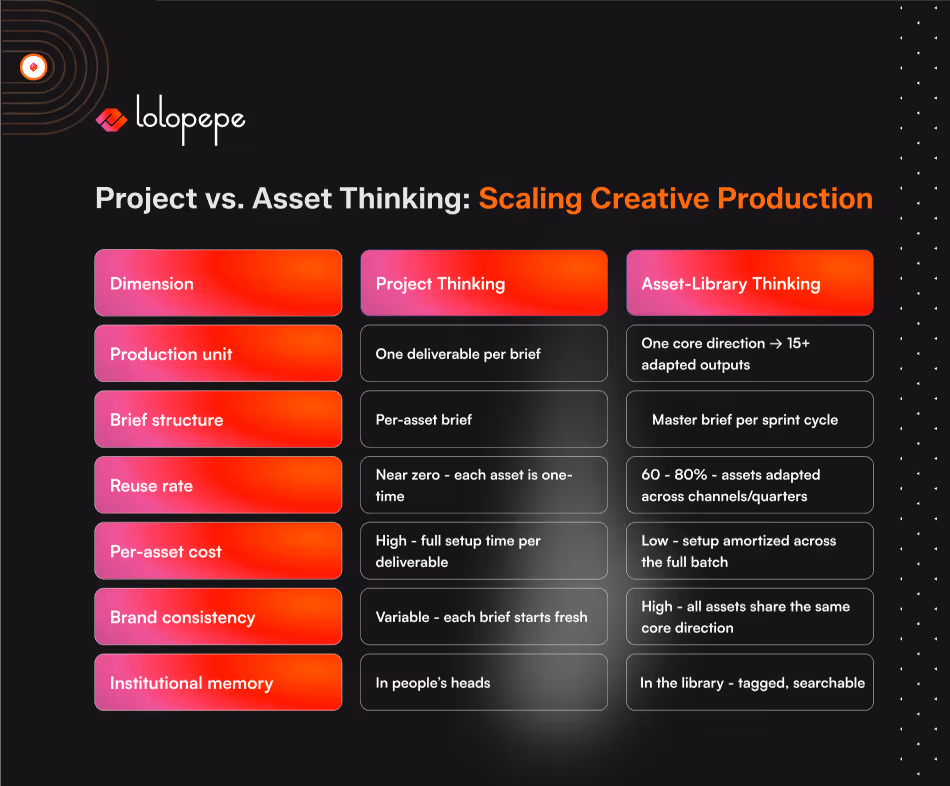 lolopepe

Project vs. Asset Thinking: Scaling Creative Production

| Dimension | Project Thinking | Asset-Library Thinking |
|---|---|---|
| Production unit | One deliverable per brief | One core direction → 15+ adapted outputs |
| Brief structure | Per-asset brief | Master brief per sprint cycle |
| Reuse rate | Near zero - each asset is one-time | 60 - 80% - assets adapted across channels/quarters |
| Per-asset cost | High - full setup time per deliverable | Low - setup amortized across the full batch |
| Brand consistency | Variable - each brief starts fresh | High - all assets share the same core direction |
| Institutional memory | In people's heads | In the library - tagged, searchable |